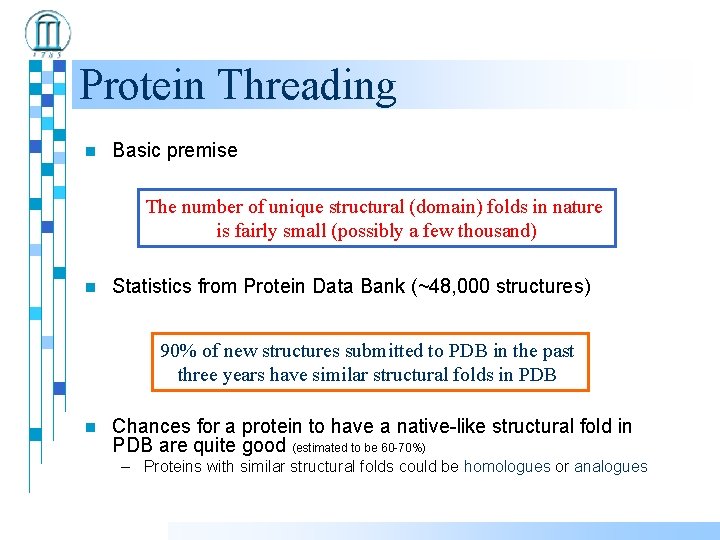 1785

Protein Threading

Basic premise

The number of unique structural (domain) folds in nature is fairly small (possibly a few thousand)

Statistics from Protein Data Bank (~48,000 structures)

90% of new structures submitted to PDB in the past three years have similar structural folds in PDB

Chances for a protein to have a native-like structural fold in PDB are quite good (estimated to be 60-70%)

– Proteins with similar structural folds could be homologues or analogues